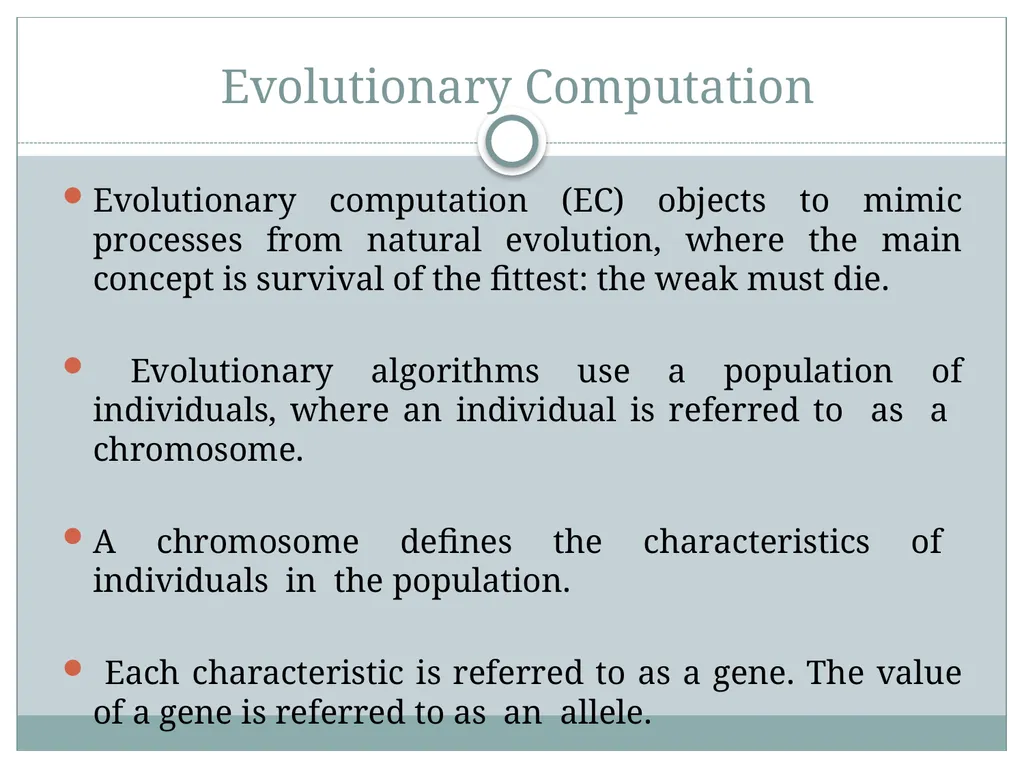 Evolutionary Computation

Evolutionary computation (EC) objects to mimic processes from natural evolution, where the main concept is survival of the fittest: the weak must die.

Evolutionary algorithms use a population of individuals, where an individual is referred to as a chromosome.

A chromosome defines the characteristics of individuals in the population.

Each characteristic is referred to as a gene. The value of a gene is referred to as an allele.